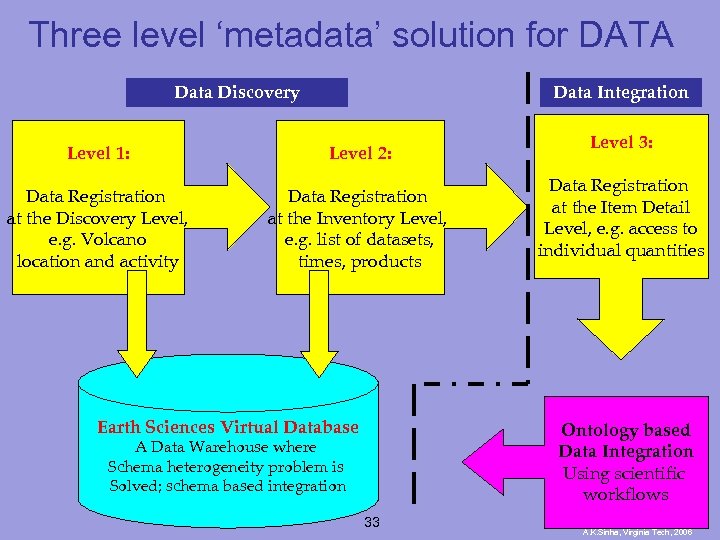 Three level ‘metadata’ solution for DATA

Data Discovery

Data Integration

Level 1:

Data Registration at the Discovery Level, e.g. Volcano location and activity

Level 2:

Data Registration at the Inventory Level, e.g. list of datasets, times, products

Level 3:

Data Registration at the Item Detail Level, e.g. access to individual quantities

Earth Sciences Virtual Database
A Data Warehouse where Schema heterogeneity problem is Solved; schema based integration

Ontology based Data Integration
Using scientific workflows

33

A.K.Sinha, Virginia Tech, 2006